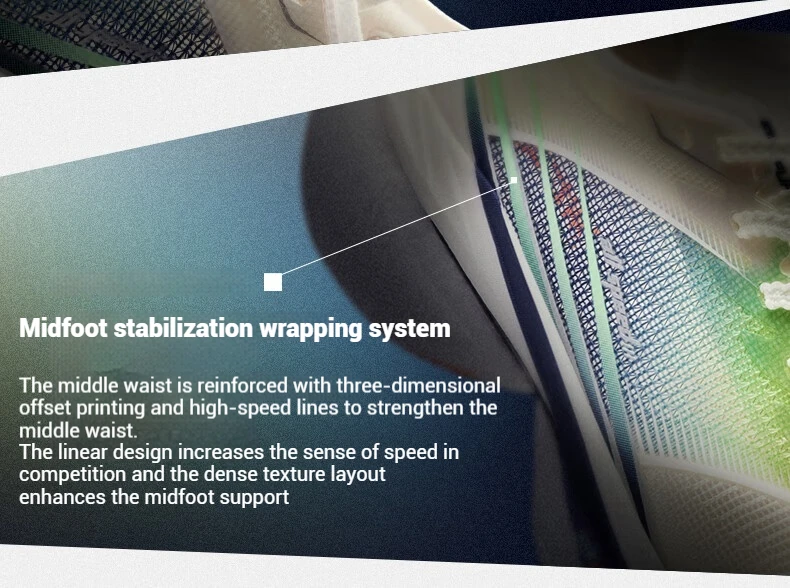 Midfoot stabilization wrapping system

The middle waist is reinforced with three-dimensional offset printing and high-speed lines to strengthen the middle waist.
The linear design increases the sense of speed in competition and the dense texture layout enhances the midfoot support